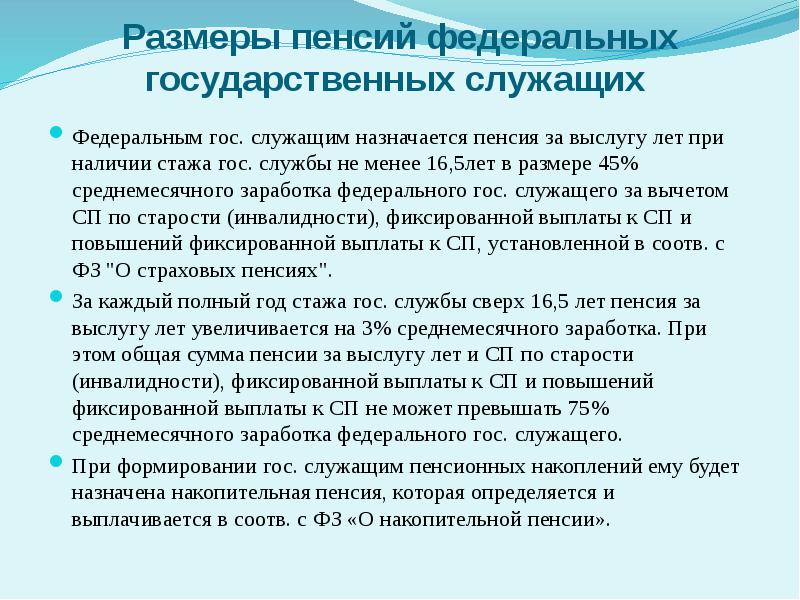 Размеры пенсий федеральных государственных служащих

Федеральным гос. служащим назначается пенсия за выслугу лет при наличии стажа гос. службы не менее 16,5лет в размере 45% среднемесячного заработка федерального гос. служащего за вычетом СП по старости (инвалидности), фиксированной выплаты к СП и повышений фиксированной выплаты к СП, установленной в соотв. с ФЗ "О страховых пенсиях".

За каждый полный год стажа гос. службы сверх 16,5 лет пенсия за выслугу лет увеличивается на 3% среднемесячного заработка. При этом общая сумма пенсии за выслугу лет и СП по старости (инвалидности), фиксированной выплаты к СП и повышений фиксированной выплаты к СП не может превышать 75% среднемесячного заработка федерального гос. служащего.

При формировании гос. служащим пенсионных накоплений ему будет назначена накопительная пенсия, которая определяется и выплачивается в соотв. с ФЗ «О накопительной пенсии».